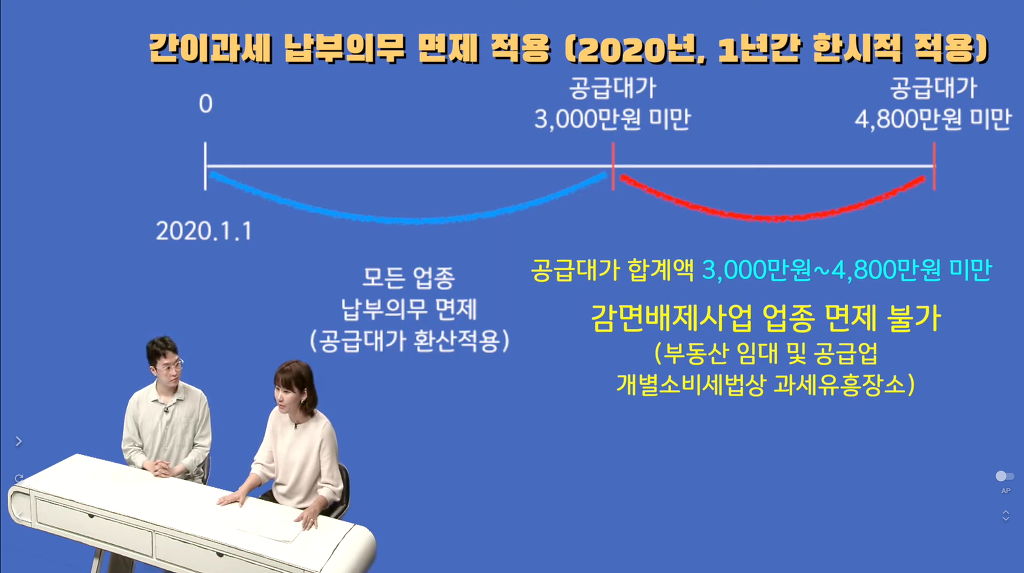 간이과세 납부의무 면제 적용 (2020년, 1년간 한시적 적용)

0

공급대가
3,000만원 미만

공급대가
4,800만원 미만

2020.1.1

모든 업종
납부의무 면제
(공급대가 환산적용)

공급대가 합계액 3,000만원~4,800만원 미만

감면배제사업 업종 면제 불가
(부동산 임대 및 공급업
개별소비세법상 과세유흥장소)

AP